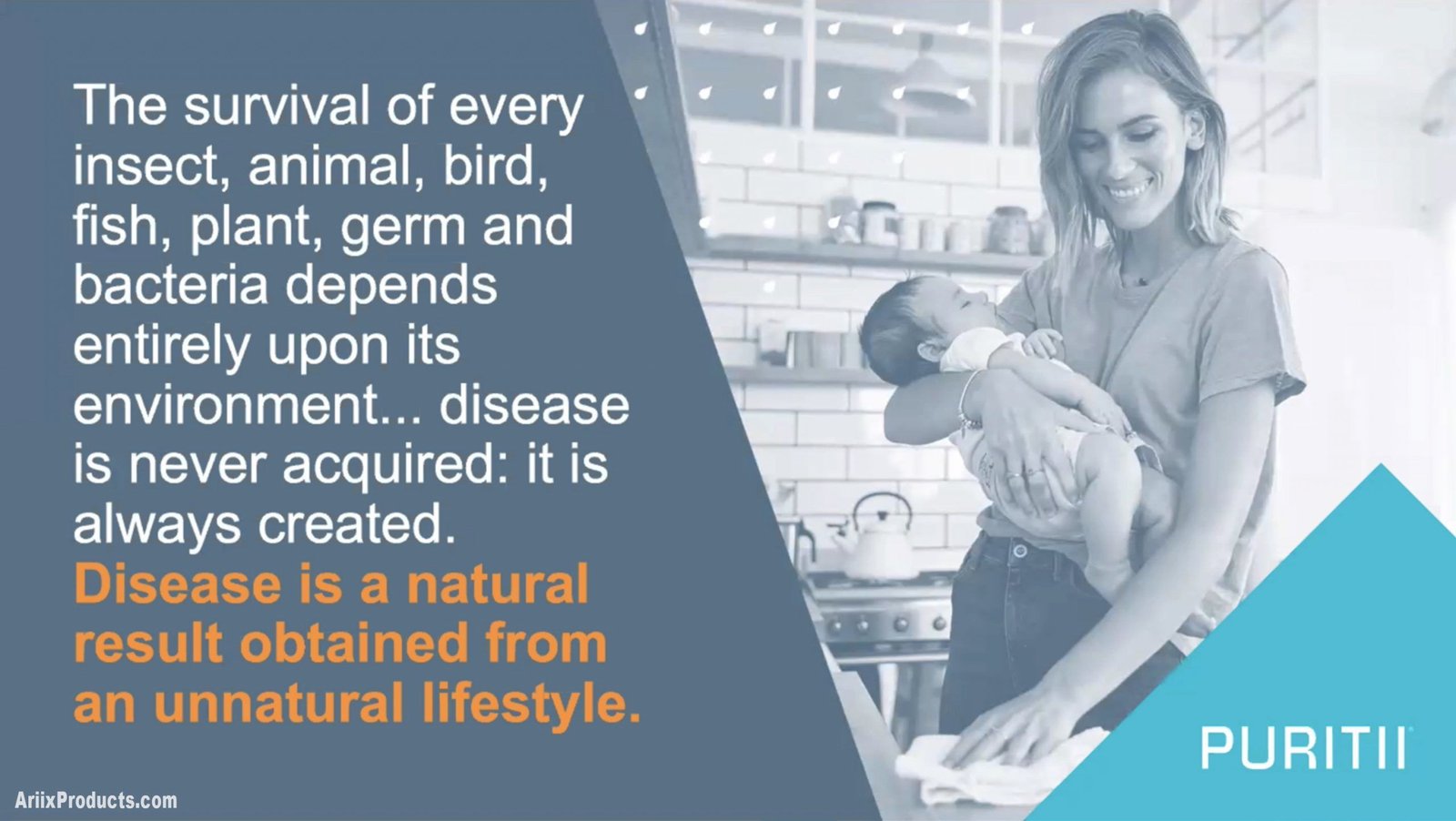 The survival of every insect, animal, bird, fish, plant, germ and bacteria depends entirely upon its environment... disease is never acquired: it is always created.

Disease is a natural result obtained from an unnatural lifestyle.

PURITII

AriixProducts.com